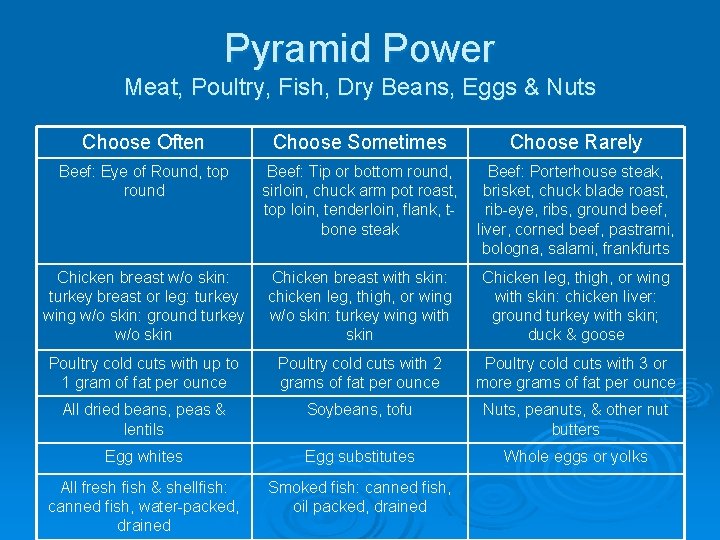 Pyramid Power
Meat, Poultry, Fish, Dry Beans, Eggs & Nuts

| Choose Often | Choose Sometimes | Choose Rarely |
|---|---|---|
| Beef: Eye of Round, top round | Beef: Tip or bottom round, sirloin, chuck arm pot roast, top loin, tenderloin, flank, t-bone steak | Beef: Porterhouse steak, brisket, chuck blade roast, rib-eye, ribs, ground beef, liver, corned beef, pastrami, bologna, salami, frankfurts |
| Chicken breast w/o skin: turkey breast or leg: turkey wing w/o skin: ground turkey w/o skin | Chicken breast with skin: chicken leg, thigh, or wing w/o skin: turkey wing with skin | Chicken leg, thigh, or wing with skin: chicken liver: ground turkey with skin; duck & goose |
| Poultry cold cuts with up to 1 gram of fat per ounce | Poultry cold cuts with 2 grams of fat per ounce | Poultry cold cuts with 3 or more grams of fat per ounce |
| All dried beans, peas & lentils | Soybeans, tofu | Nuts, peanuts, & other nut butters |
| Egg whites | Egg substitutes | Whole eggs or yolks |
| All fresh fish & shellfish: canned fish, water-packed, drained | Smoked fish: canned fish, oil packed, drained | |